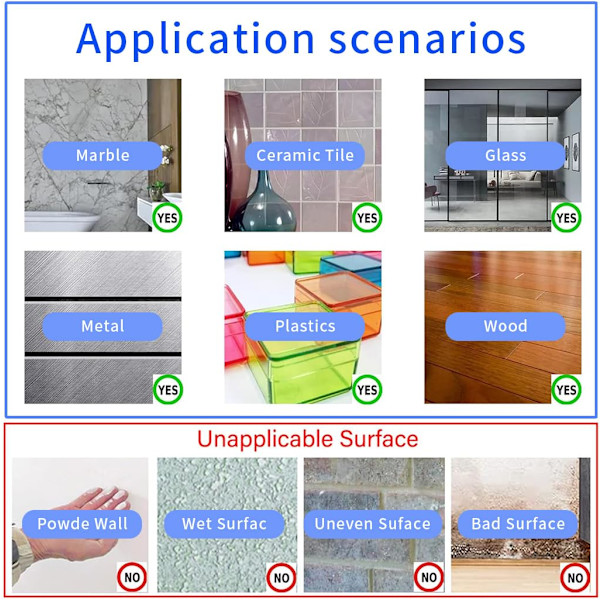 Application scenarios

Marble
YES

Ceramic Tile
YES

Glass
YES

Metal
YES

Plastics
YES

Wood
YES

Unapplicable Surface

Powde Wall
NO

Wet Surfac
NO

Uneven Suface
NO

Bad Surface
NO